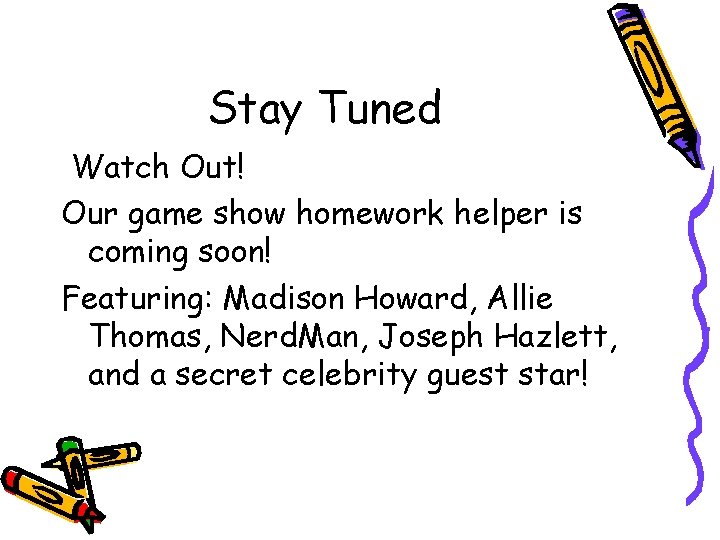 Stay Tuned

Watch Out!

Our game show homework helper is coming soon!

Featuring: Madison Howard, Allie Thomas, NerdMan, Joseph Hazlett, and a secret celebrity guest star!